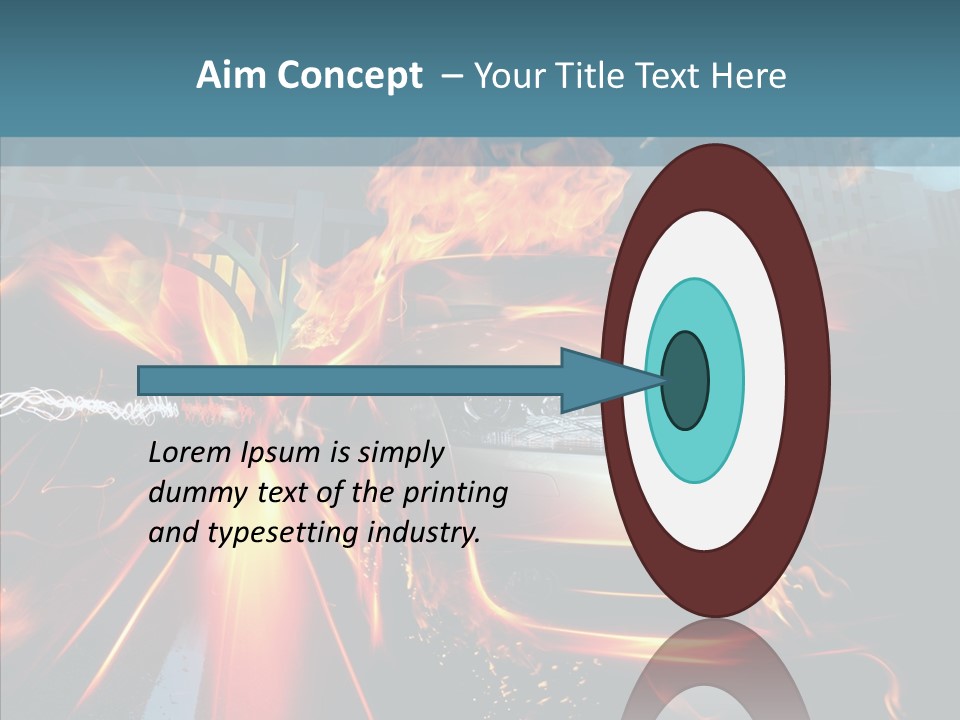 Aim Concept – Your Title Text Here

Lorem Ipsum is simply dummy text of the printing and typesetting industry.